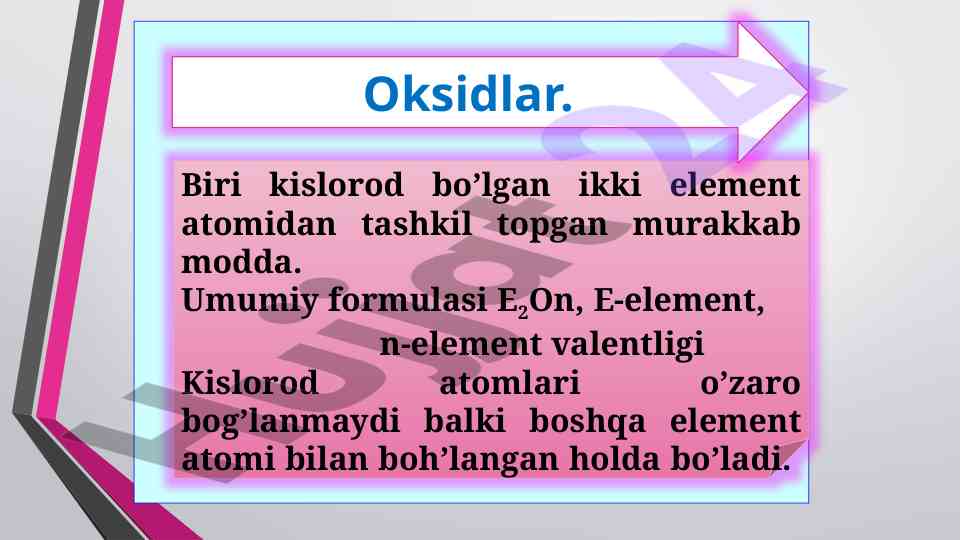 Oksidlar.

Biri kislorod bo’lgan ikki element atomidan tashkil topgan murakkab modda.
Umumiy formulasi $E_2On$, E-element,
n-element valentligi
Kislorod atomlari o’zaro bog’lanmaydi balki boshqa element atomi bilan boh’langan holda bo’ladi.